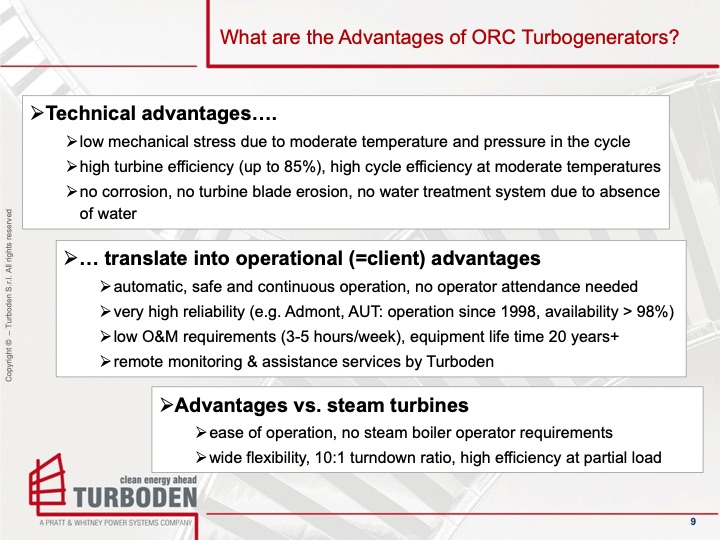 What are the Advantages of ORC Turbogenerators?

➢Technical advantages….

➢low mechanical stress due to moderate temperature and pressure in the cycle

➢high turbine efficiency (up to 85%), high cycle efficiency at moderate temperatures

➢no corrosion, no turbine blade erosion, no water treatment system due to absence of water

➢… translate into operational (=client) advantages

➢automatic, safe and continuous operation, no operator attendance needed

➢very high reliability (e.g. Admont, AUT: operation since 1998, availability > 98%)

➢low O&M requirements (3-5 hours/week), equipment life time 20 years+

➢remote monitoring & assistance services by Turboden

➢Advantages vs. steam turbines

➢ease of operation, no steam boiler operator requirements

➢wide flexibility, 10:1 turndown ratio, high efficiency at partial load

Copyright © – Turboden S.r.l. All rights reserved

clean energy ahead
TURBODEN
A PRATT & WHITNEY POWER SYSTEMS COMPANY

9